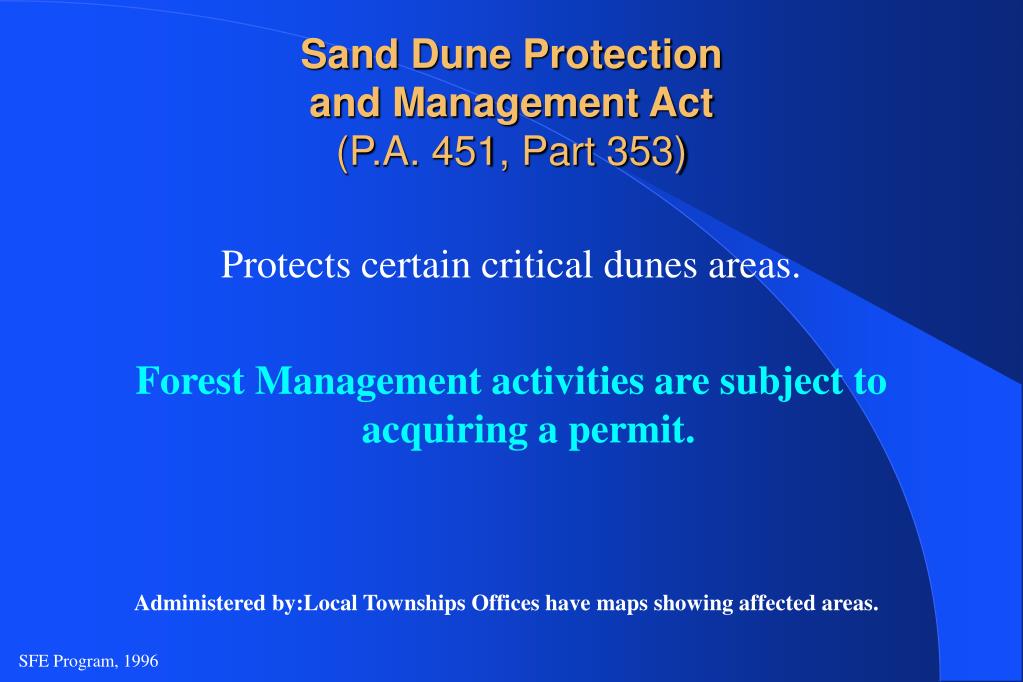 Sand Dune Protection and Management Act
(P.A. 451, Part 353)

Protects certain critical dunes areas.

Forest Management activities are subject to acquiring a permit.

Administered by:Local Townships Offices have maps showing affected areas.

SFE Program, 1996